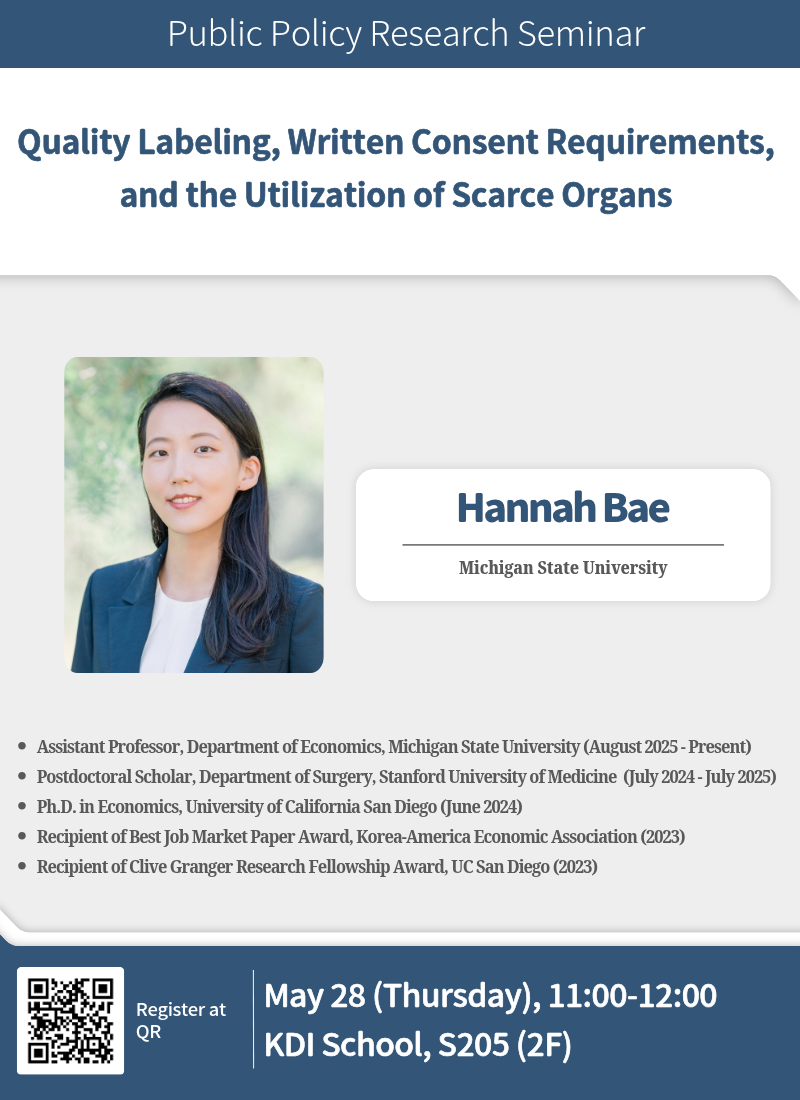 Public Policy Research Seminar

Quality Labeling, Written Consent Requirements, and the Utilization of Scarce Organs

Hannah Bae

Michigan State University

- Assistant Professor, Department of Economics, Michigan State University (August 2025 - Present)
- Postdoctoral Scholar, Department of Surgery, Stanford University of Medicine (July 2024 - July 2025)
- Ph.D. in Economics, University of California San Diego (June 2024)
- Recipient of Best Job Market Paper Award, Korea-America Economic Association (2023)
- Recipient of Clive Granger Research Fellowship Award, UC San Diego (2023)

Register at QR

May 28 (Thursday), 11:00-12:00
KDI School, S205 (2F)